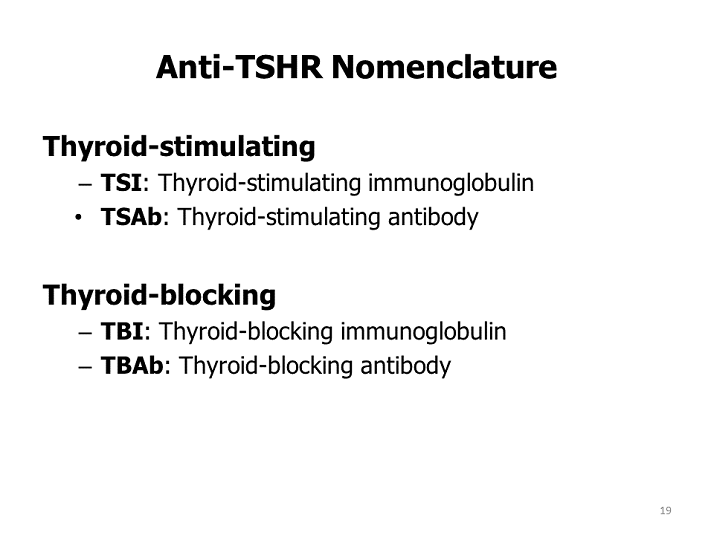 Anti-TSHR Nomenclature

Thyroid-stimulating
– TSI: Thyroid-stimulating immunoglobulin
• TSAb: Thyroid-stimulating antibody

Thyroid-blocking
– TBI: Thyroid-blocking immunoglobulin
– TBAb: Thyroid-blocking antibody

19